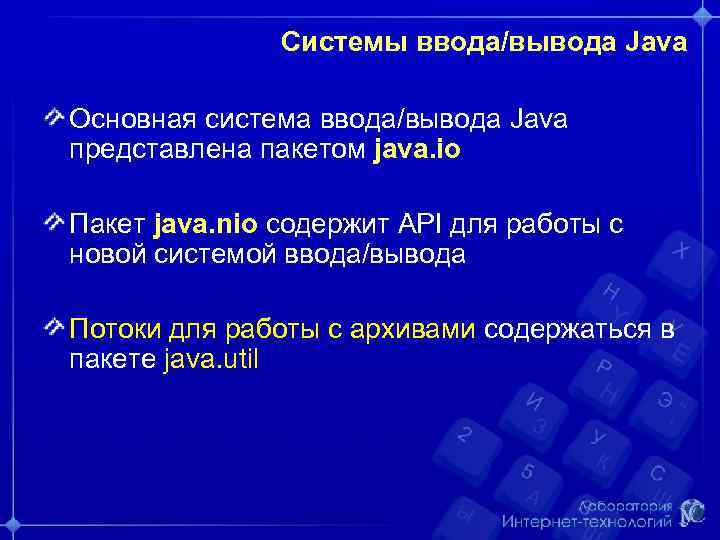 Системы ввода/вывода Java

Основная система ввода/вывода Java представлена пакетом java.io

Пакет java.nio содержит API для работы с новой системой ввода/вывода

Потоки для работы с архивами содержаться в пакете java.util

Лаборатория Интернет-технологий